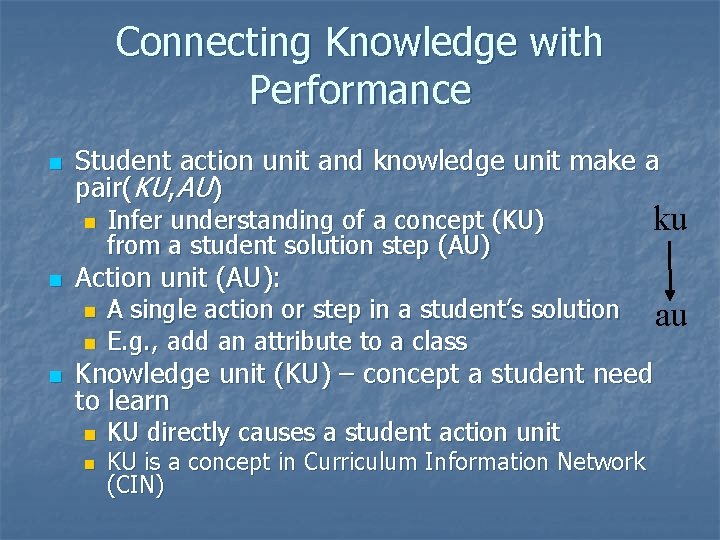 Connecting Knowledge with Performance

• Student action unit and knowledge unit make a pair(KU,AU)
• Infer understanding of a concept (KU) from a student solution step (AU)
• Action unit (AU):
• A single action or step in a student's solution
• E.g., add an attribute to a class
• Knowledge unit (KU) – concept a student need to learn
• KU directly causes a student action unit
• KU is a concept in Curriculum Information Network (CIN)

ku
au